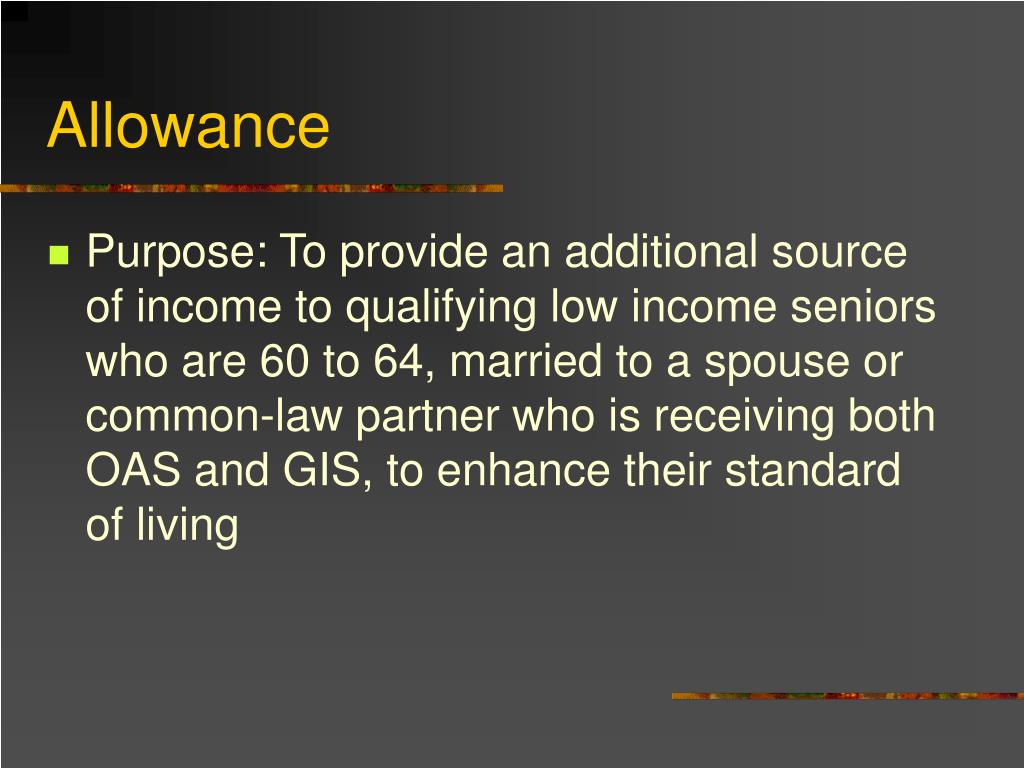 Allowance

Purpose: To provide an additional source of income to qualifying low income seniors who are 60 to 64, married to a spouse or common-law partner who is receiving both OAS and GIS, to enhance their standard of living